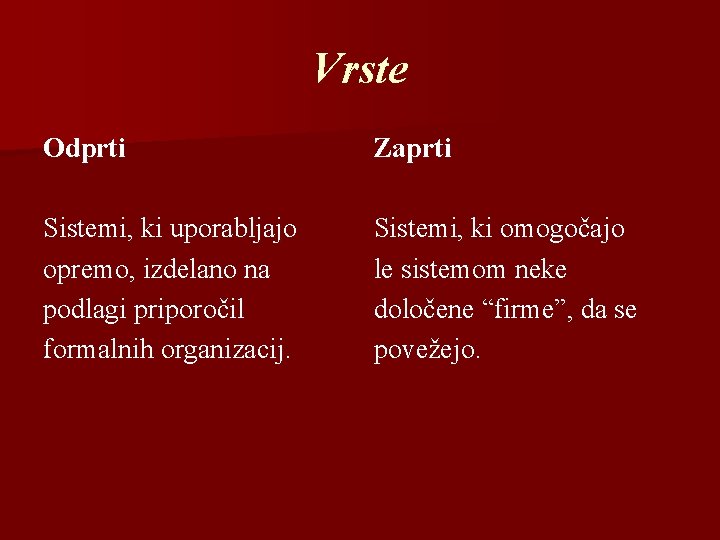 Vrste

Odprti

Sistemi, ki uporabljajo opremo, izdelano na podlagi priporočil formalnih organizacij.

Zaprti

Sistemi, ki omogočajo le sistemom neke določene “firme”, da se povežejo.